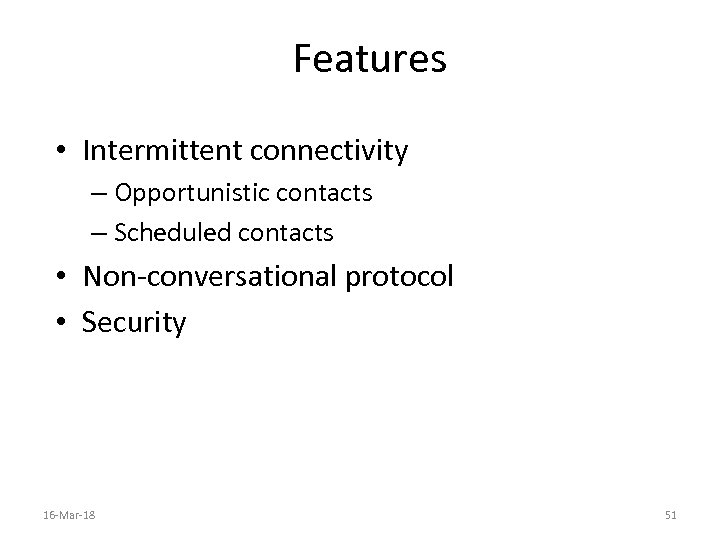 Features

• Intermittent connectivity
– Opportunistic contacts
– Scheduled contacts
• Non-conversational protocol
• Security

16-Mar-18

51